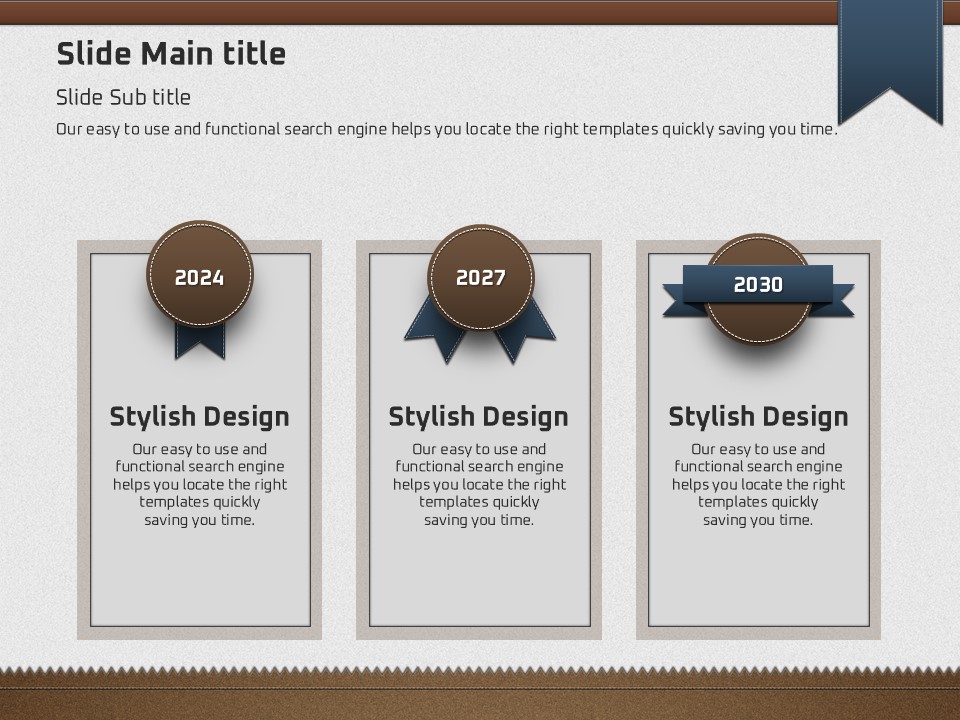 Slide Main title

Slide Sub title

Our easy to use and functional search engine helps you locate the right templates quickly saving you time.

2024

Stylish Design

Our easy to use and functional search engine helps you locate the right templates quickly saving you time.

2027

Stylish Design

Our easy to use and functional search engine helps you locate the right templates quickly saving you time.

2030

Stylish Design

Our easy to use and functional search engine helps you locate the right templates quickly saving you time.